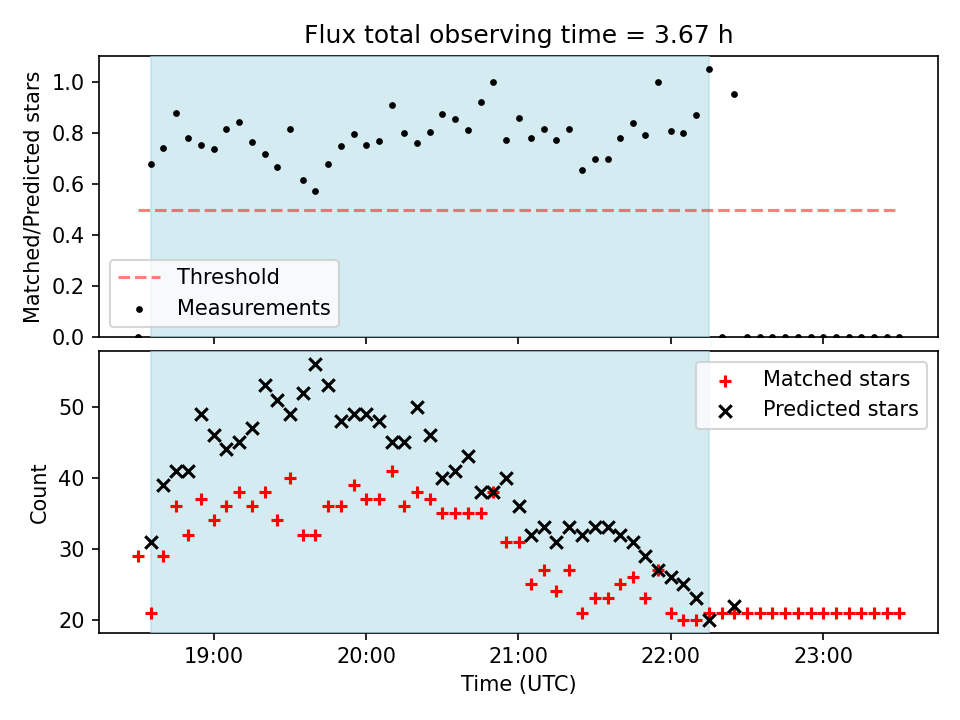 Flux total observing time = 3.67 h

Matched/Predicted stars

1.0
0.8
0.6
0.4
0.2
0.0

Threshold
Measurements

Count

50
40
30
20

Matched stars
Predicted stars

19:00
20:00
21:00
22:00
23:00

Time (UTC)